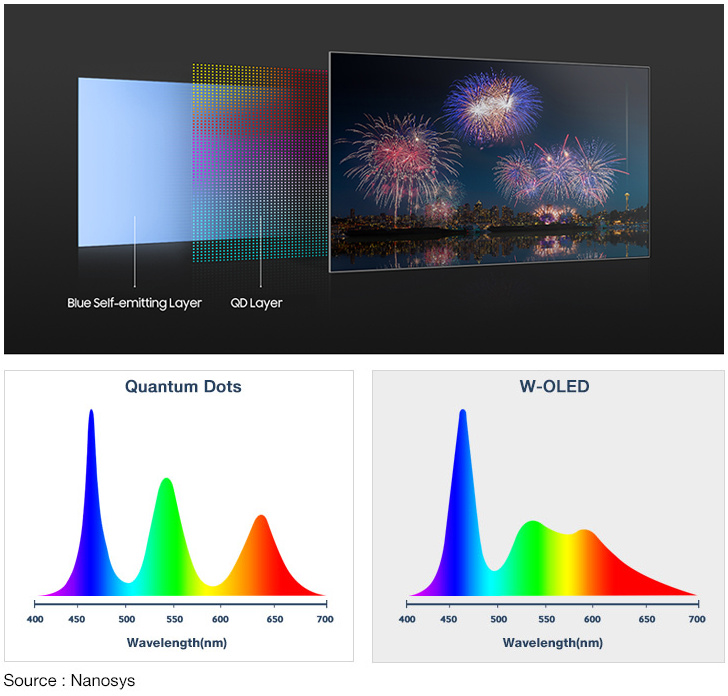 Blue Self-emitting Layer

QD Layer

Quantum Dots

400 450 500 550 600 650 700

Wavelength(nm)

W-OLED

400 450 500 550 600 650 700

Wavelength(nm)

Source : Nanosys